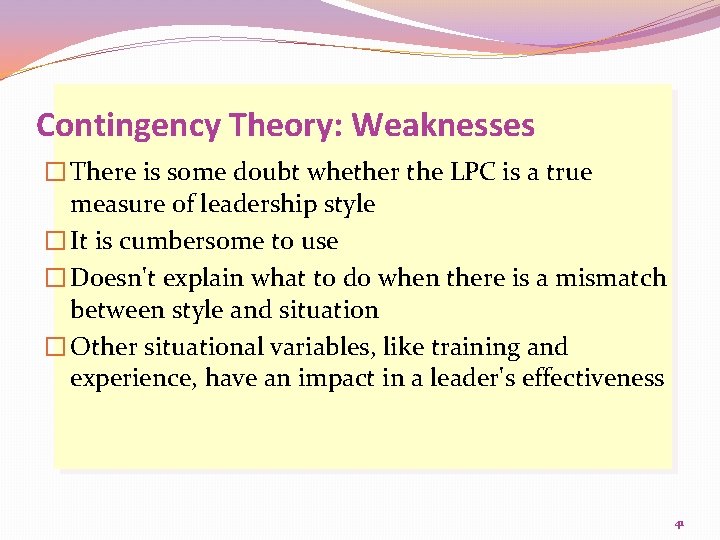 Contingency Theory: Weaknesses

□ There is some doubt whether the LPC is a true measure of leadership style

□ It is cumbersome to use

□ Doesn't explain what to do when there is a mismatch between style and situation

□ Other situational variables, like training and experience, have an impact in a leader's effectiveness

41